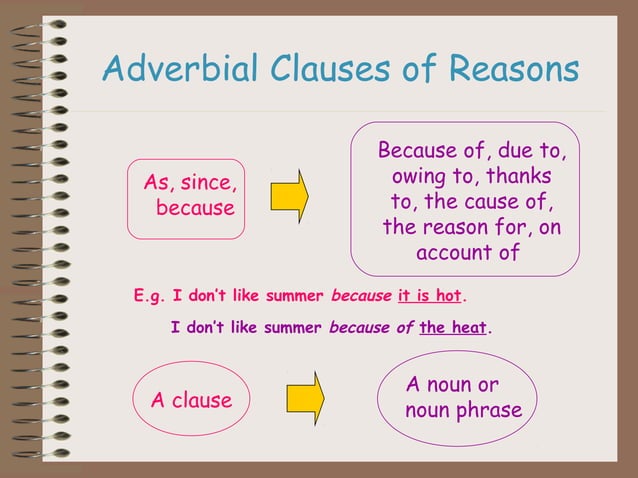 Adverbial Clauses of Reasons

As, since, because

Because of, due to, owing to, thanks to, the cause of, the reason for, on account of

E.g. I don't like summer because it is hot.

I don't like summer because of the heat.

A clause

A noun or noun phrase